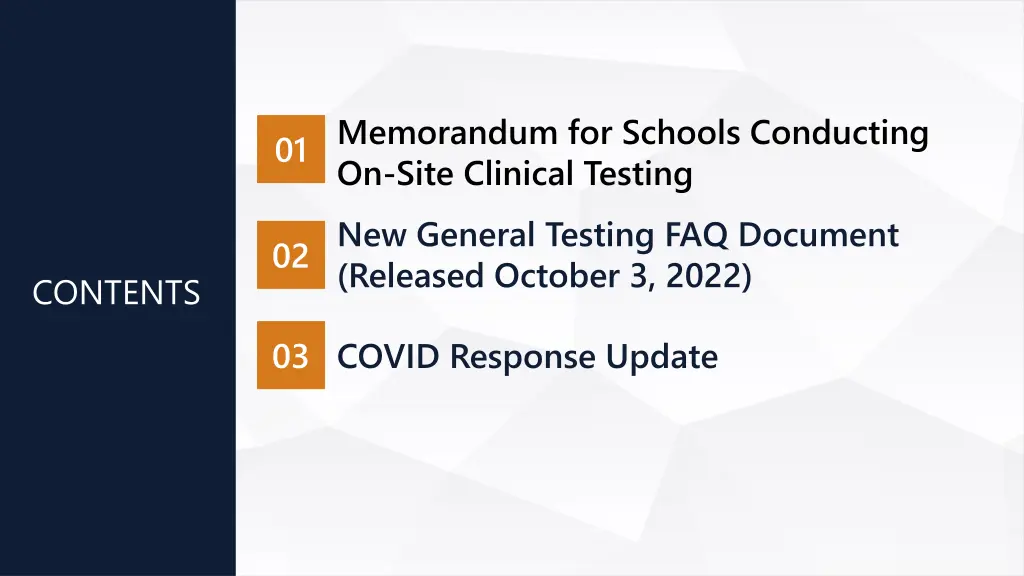 CONTENTS

01 Memorandum for Schools Conducting On-Site Clinical Testing

02 New General Testing FAQ Document (Released October 3, 2022)

03 COVID Response Update